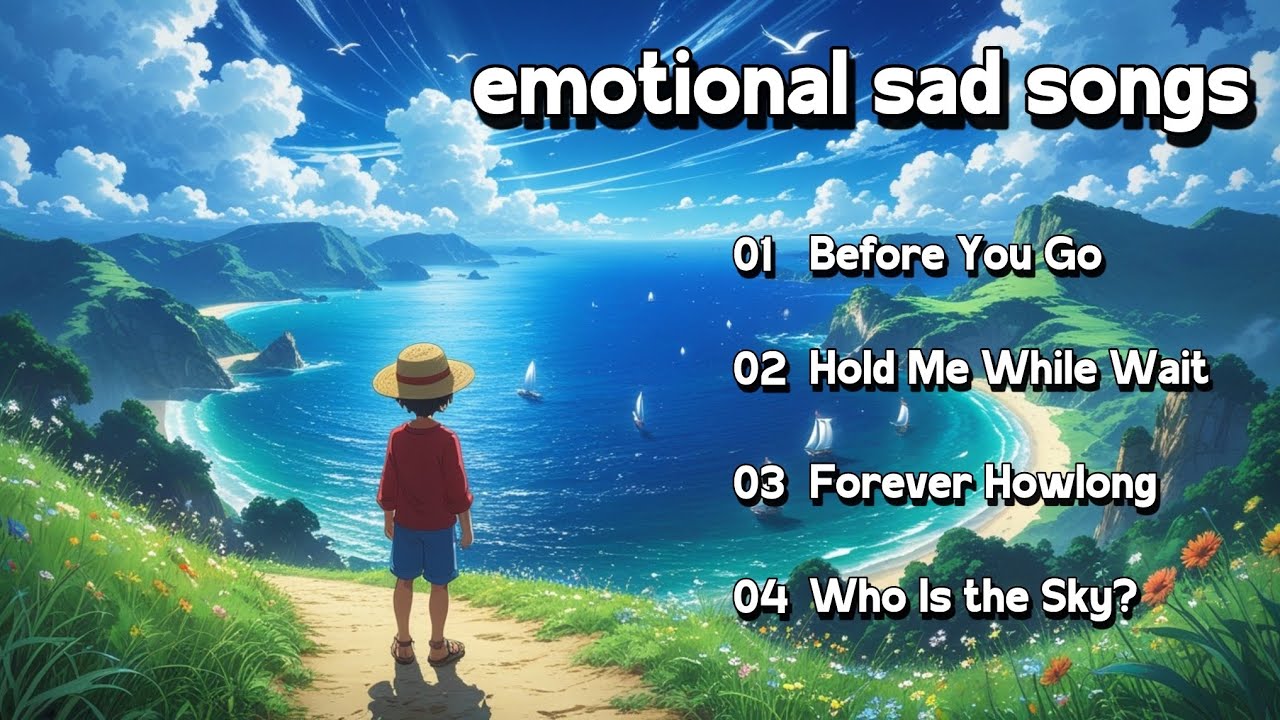 emotional sad songs

01 Before You Go

02 Hold Me While Wait

03 Forever Howlong

04 Who Is the Sky?